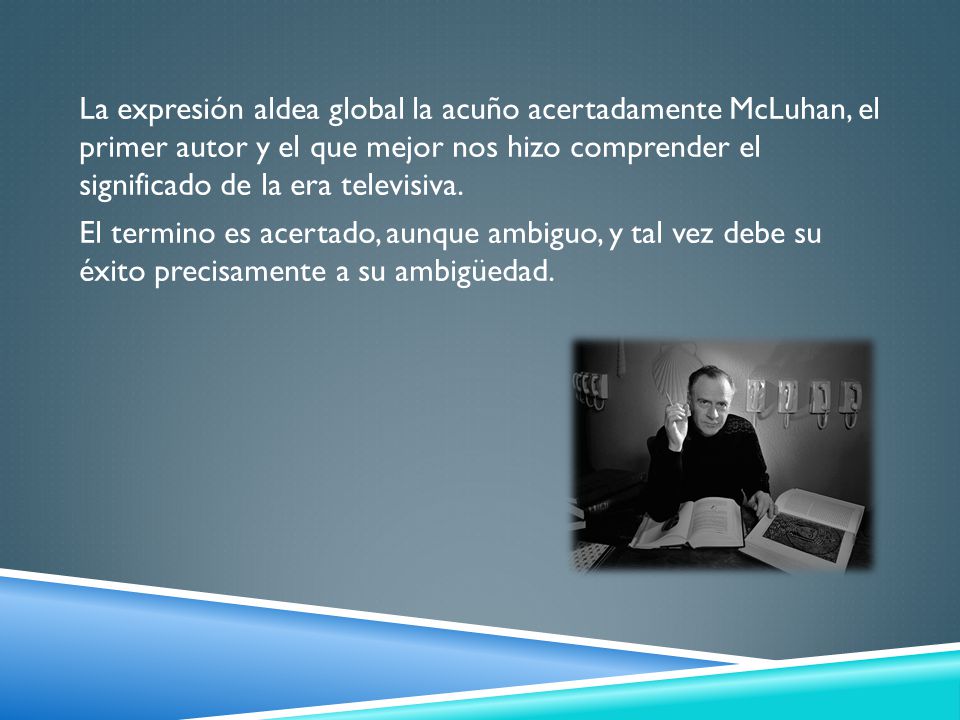 La expresión aldea global la acuño acertadamente McLuhan, el primer autor y el que mejor nos hizo comprender el significado de la era televisiva.

El termino es acertado, aunque ambiguo, y tal vez debe su éxito precisamente a su ambigüedad.